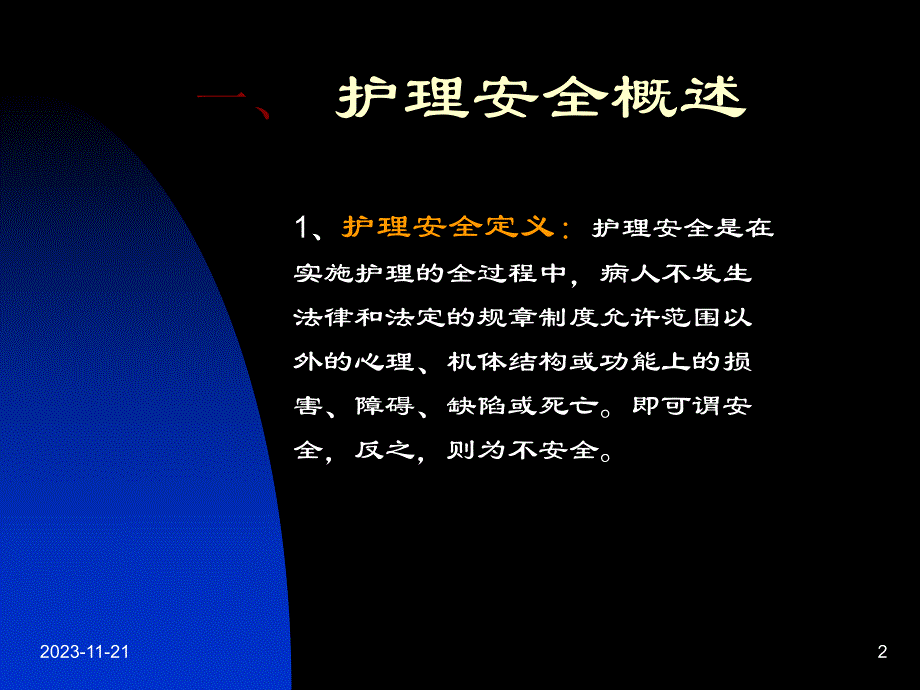 一、 护理安全概述

1、护理安全定义：护理安全是在实施护理的全过程中，病人不发生法律和法定的规章制度允许范围以外的心理、机体结构或功能上的损害、障碍、缺陷或死亡。即可谓安全，反之，则为不安全。

2023-11-21

2